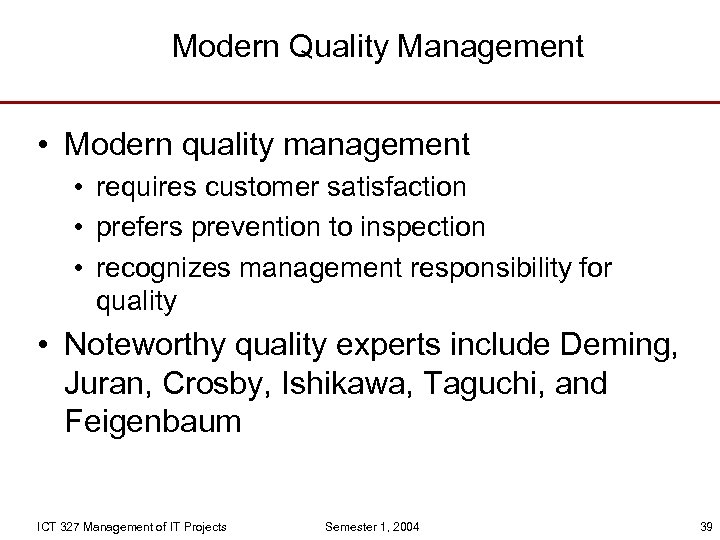 Modern Quality Management

• Modern quality management
  • requires customer satisfaction
  • prefers prevention to inspection
  • recognizes management responsibility for quality
• Noteworthy quality experts include Deming, Juran, Crosby, Ishikawa, Taguchi, and Feigenbaum

ICT 327 Management of IT Projects    Semester 1, 2004    39